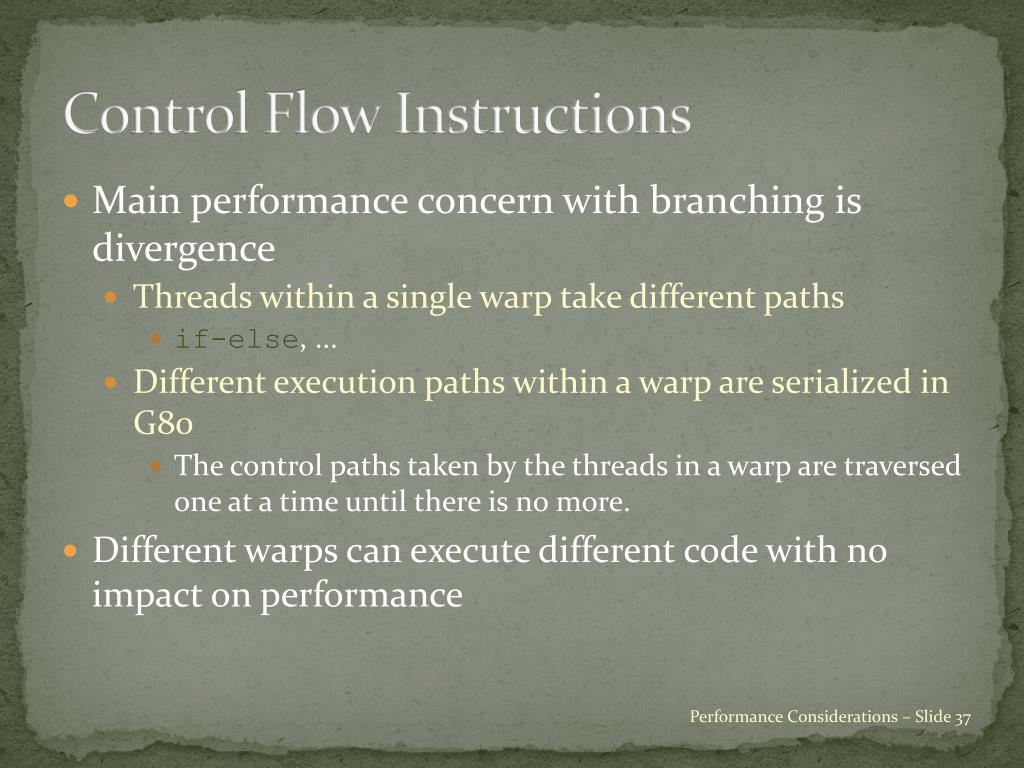 Control Flow Instructions

Main performance concern with branching is divergence

Threads within a single warp take different paths

if-else, …

Different execution paths within a warp are serialized in G80

The control paths taken by the threads in a warp are traversed one at a time until there is no more.

Different warps can execute different code with no impact on performance

Performance Considerations – Slide 37